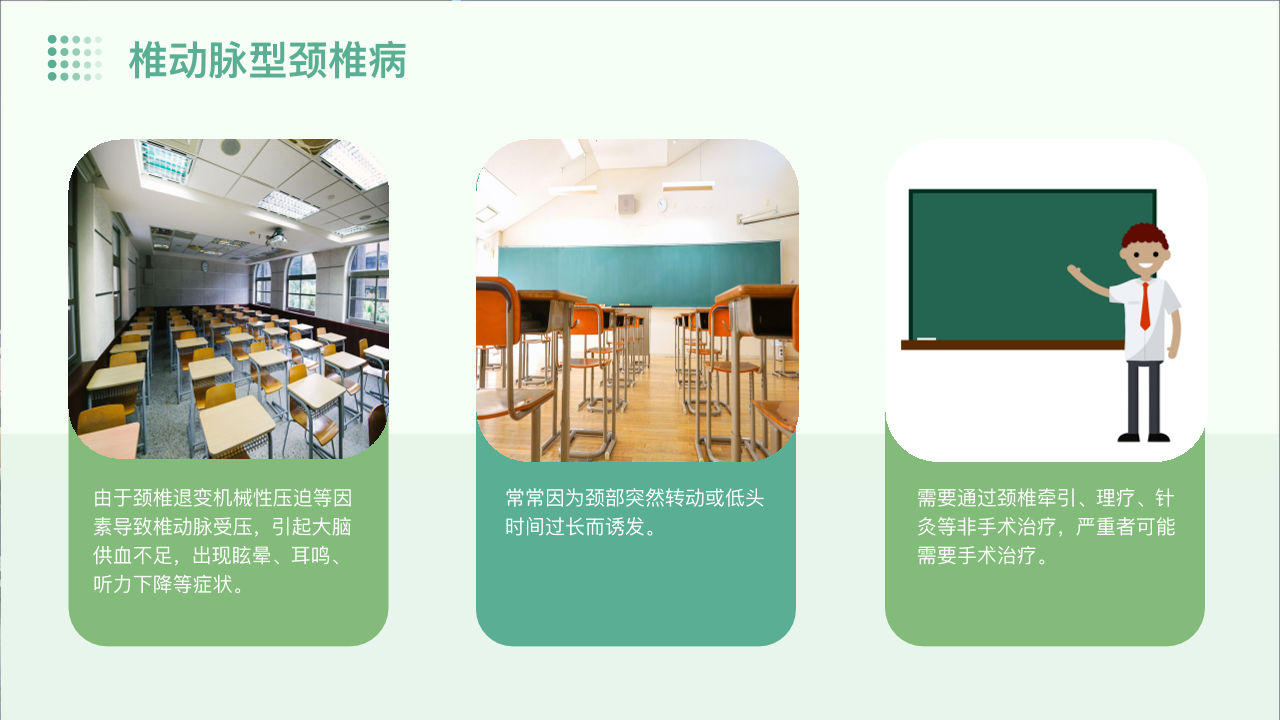 椎动脉型颈椎病

由于颈椎退变机械性压迫等因素导致椎动脉受压，引起大脑供血不足，出现眩晕、耳鸣、听力下降等症状。

常常因为颈部突然转动或低头时间过长而诱发。

需要通过颈椎牵引、理疗、针灸等非手术治疗，严重者可能需要手术治疗。